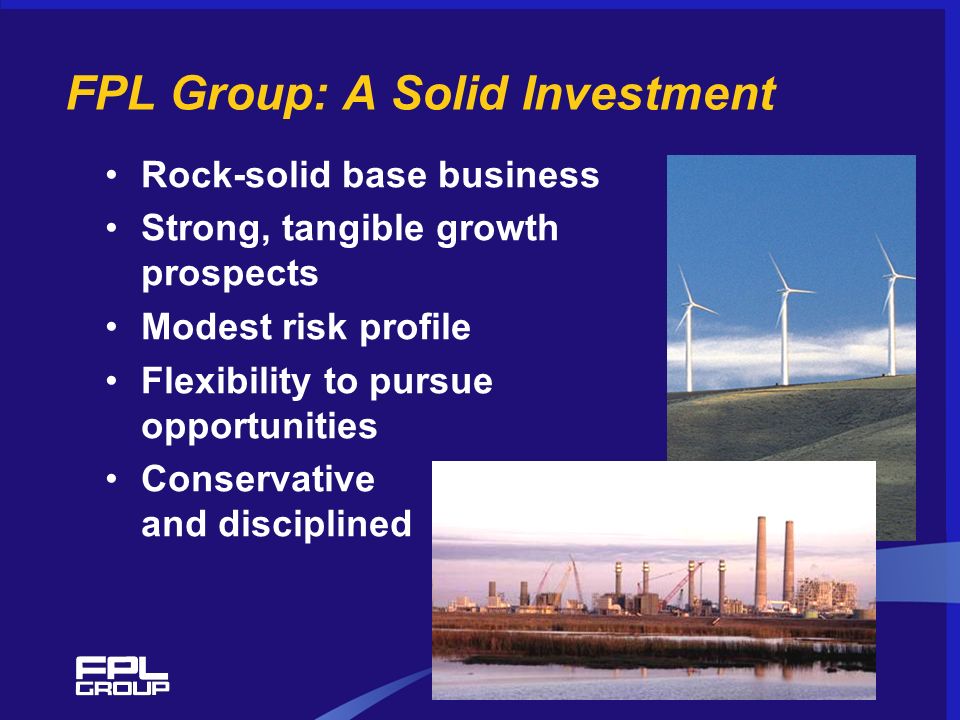 FPL Group: A Solid Investment

• Rock-solid base business
• Strong, tangible growth prospects
• Modest risk profile
• Flexibility to pursue opportunities
• Conservative and disciplined

FPL GROUP